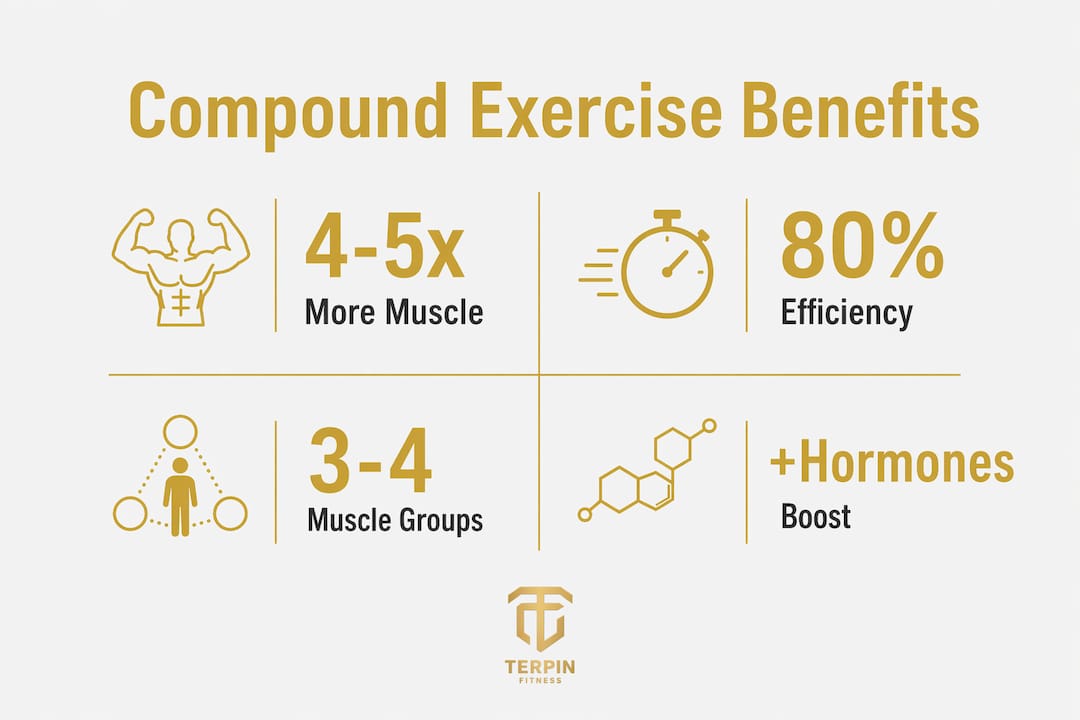 Compound Exercise Benefits

4-5x
More Muscle

80%
Efficiency

3-4
Muscle Groups

+Hormones
Boost

TERPIN
FITNESS